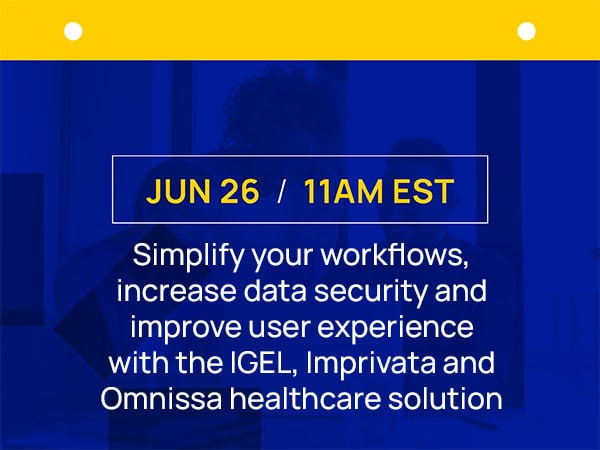 JUN 26 / 11AM EST

Simplify your workflows, increase data security and improve user experience with the IGEL, Imprivata and Omnissa healthcare solution